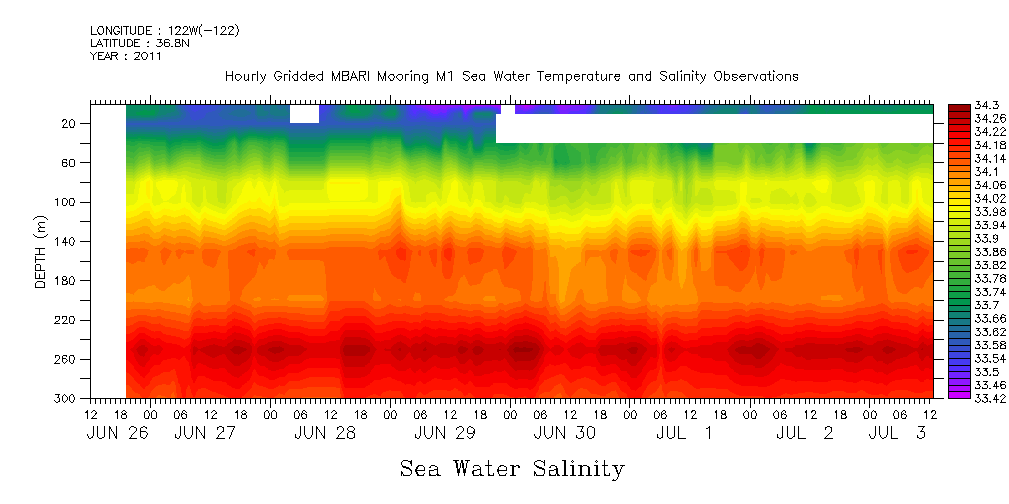 LONGITUDE : 122W(-122)
LATITUDE : 36.8N
YEAR : 2011

Hourly Gridded MBARI Mooring M1 Sea Water Temperature and Salinity Observations

DEPTH (m)

20
60
100
140
180
220
260
300

12 18 00 06 12 18 00 06 12 18 00 06 12 18 00 06 12 18 00 06 12 18 00 06 12 18 00 06 12 18 00 06 12
JUN 26 JUN 27 JUN 28 JUN 29 JUN 30 JUL 1 JUL 2 JUL 3

34.3
34.26
34.22
34.18
34.14
34.1
34.06
34.02
33.98
33.94
33.9
33.86
33.82
33.78
33.74
33.7
33.66
33.62
33.58
33.54
33.5
33.46
33.42

Sea Water Salinity